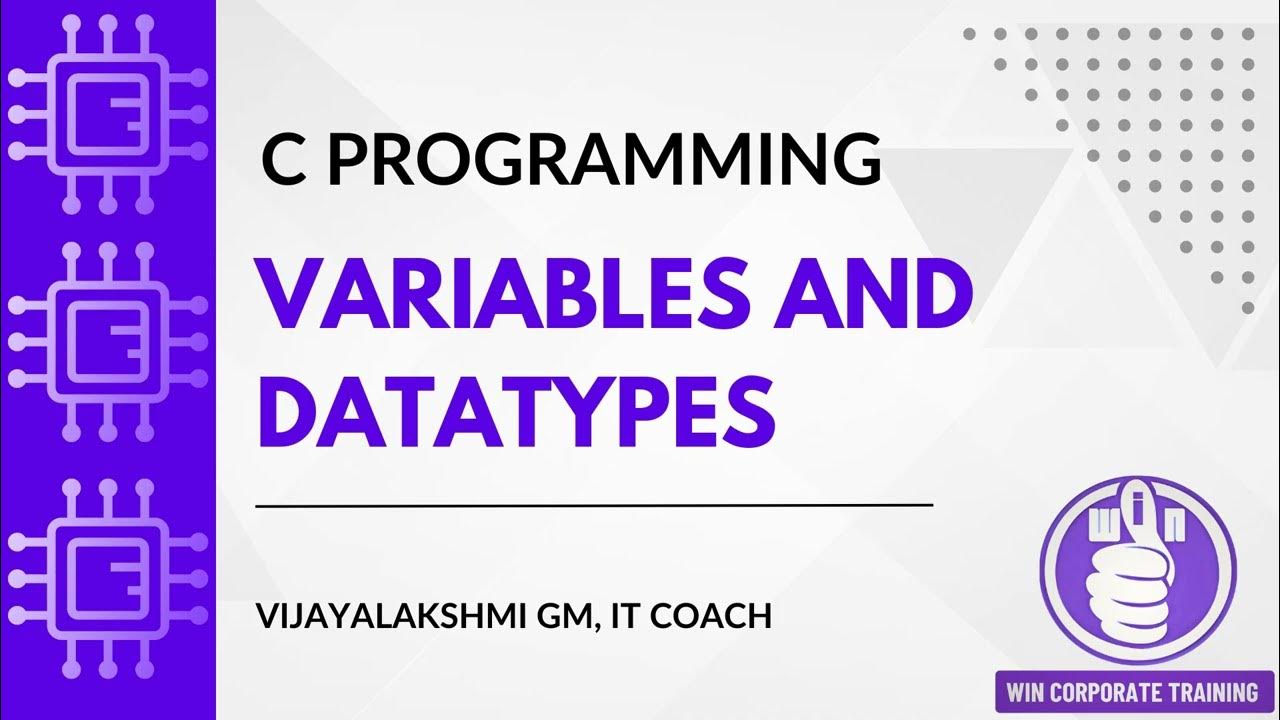 C PROGRAMMING

VARIABLES AND DATATYPES

VIJAYALAKSHMI GM, IT COACH

WIN

WIN CORPORATE TRAINING